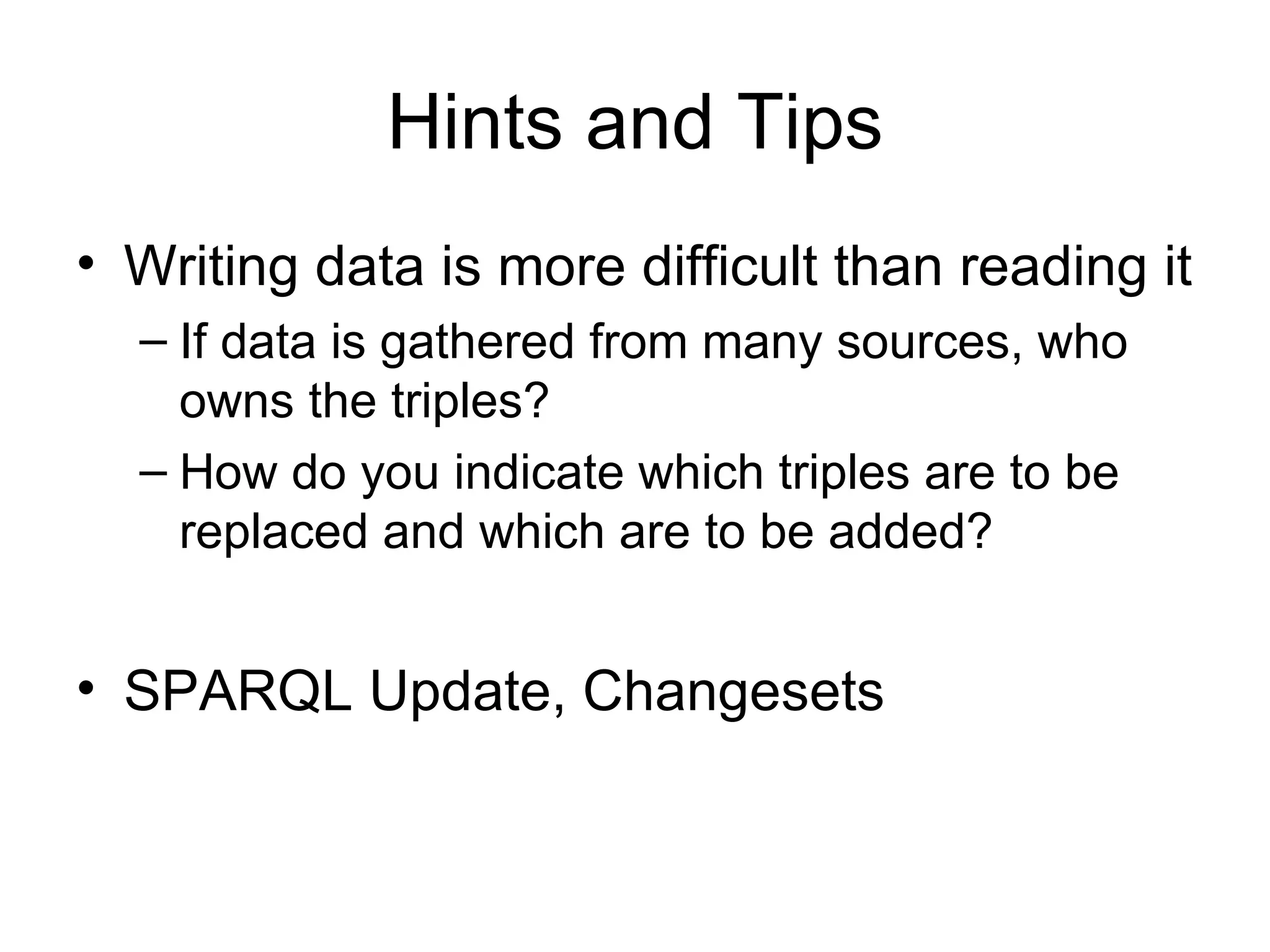 Hints and Tips

• Writing data is more difficult than reading it
  – If data is gathered from many sources, who owns the triples?
  – How do you indicate which triples are to be replaced and which are to be added?

• SPARQL Update, Changesets